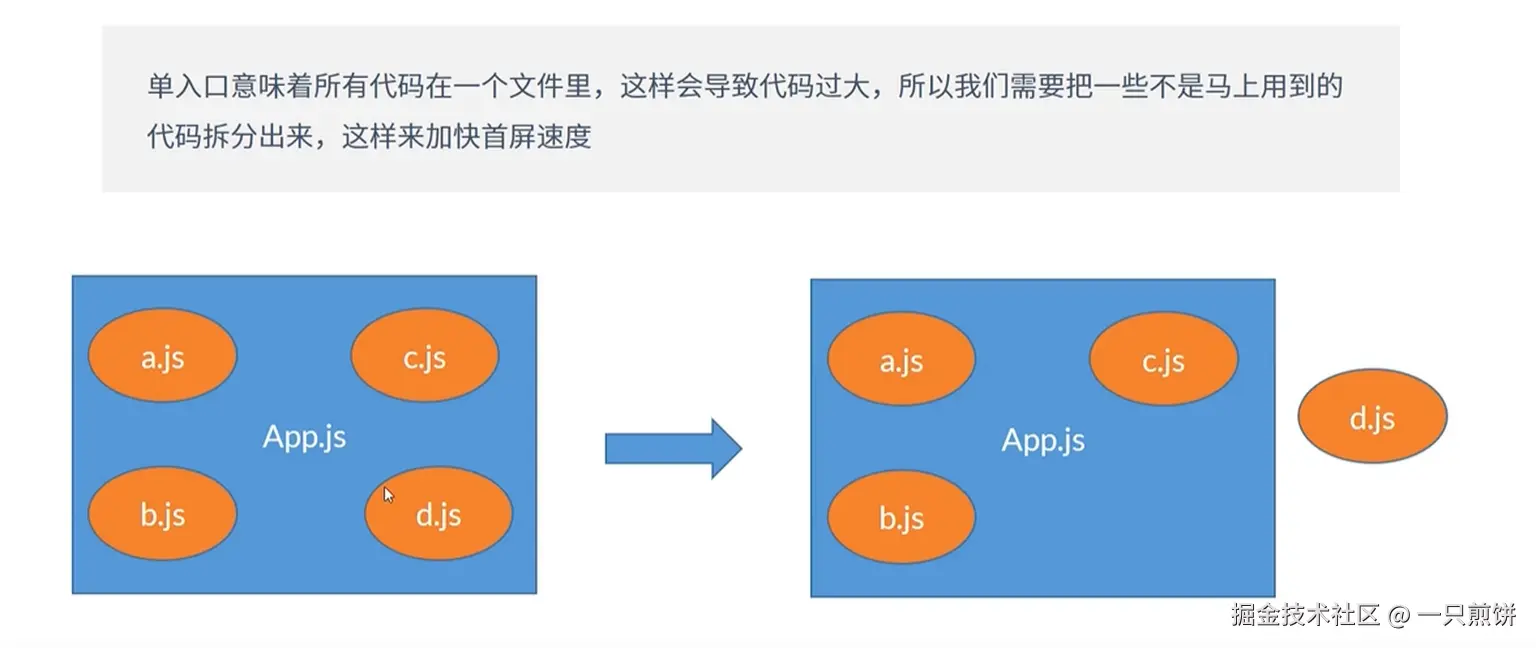 单入口意味着所有代码在一个文件里，这样会导致代码过大，所以我们需要把一些不是马上用到的代码拆分出来，这样来加快首屏速度

a.js
c.js
App.js
b.js
d.js

a.js
c.js
App.js
b.js
d.js

掘金技术社区 @ 一只煎饼